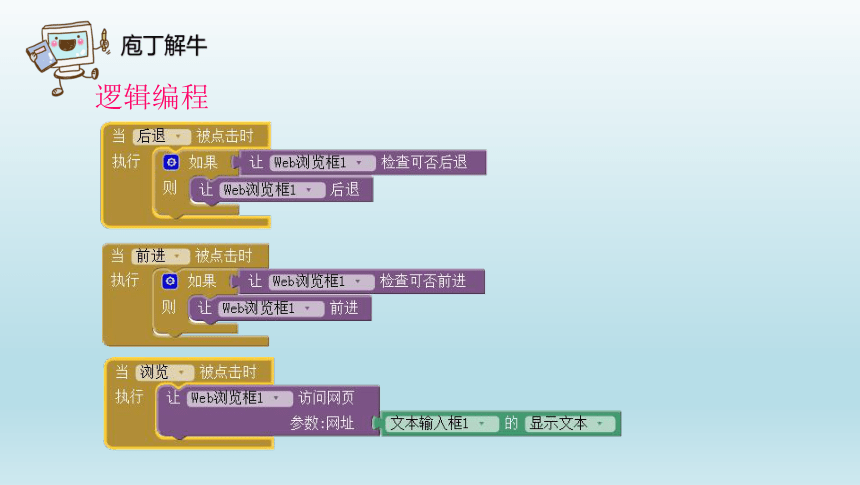 庖丁解牛

逻辑编程

当 后退 被点击时
执行 如果 让 Web浏览框1 检查可否后退
则 让 Web浏览框1 后退

当 前进 被点击时
执行 如果 让 Web浏览框1 检查可否前进
则 让 Web浏览框1 前进

当 浏览 被点击时
执行 让 Web浏览框1 访问网页
参数:网址 文本输入框1 的 显示文本